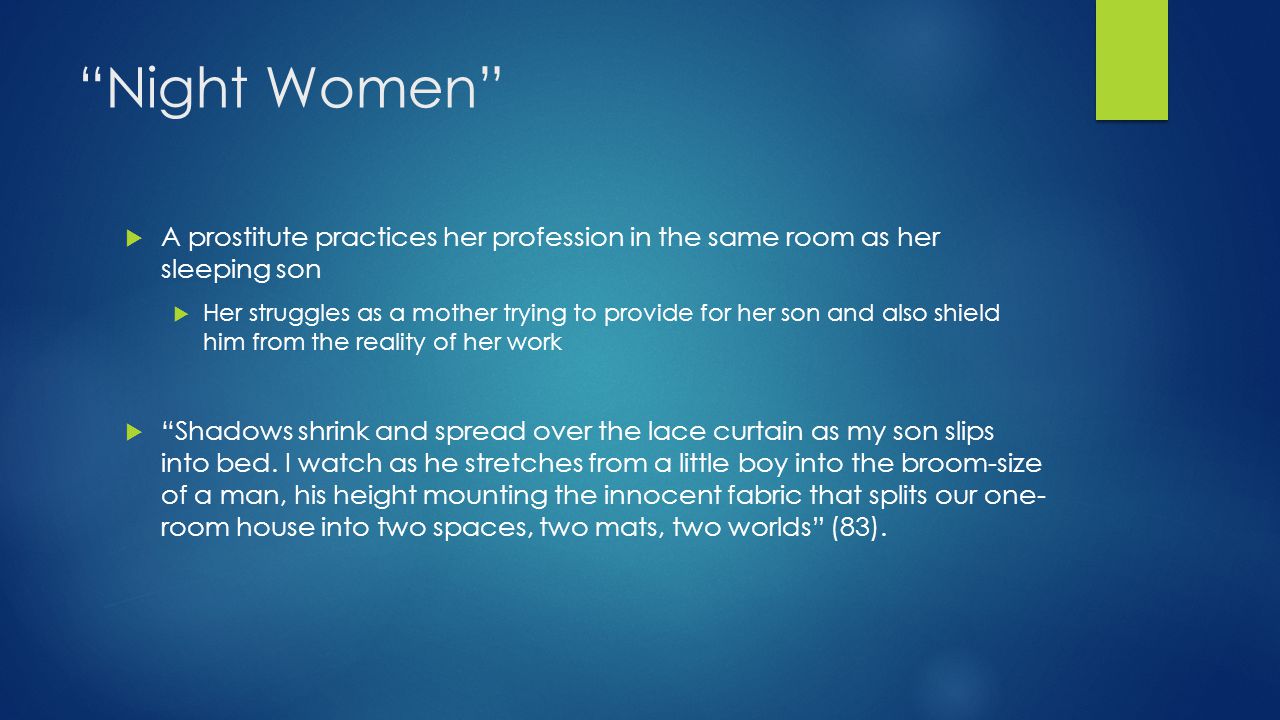 “Night Women”

A prostitute practices her profession in the same room as her sleeping son

Her struggles as a mother trying to provide for her son and also shield him from the reality of her work

“Shadows shrink and spread over the lace curtain as my son slips into bed. I watch as he stretches from a little boy into the broom-size of a man, his height mounting the innocent fabric that splits our one-room house into two spaces, two mats, two worlds” (83).